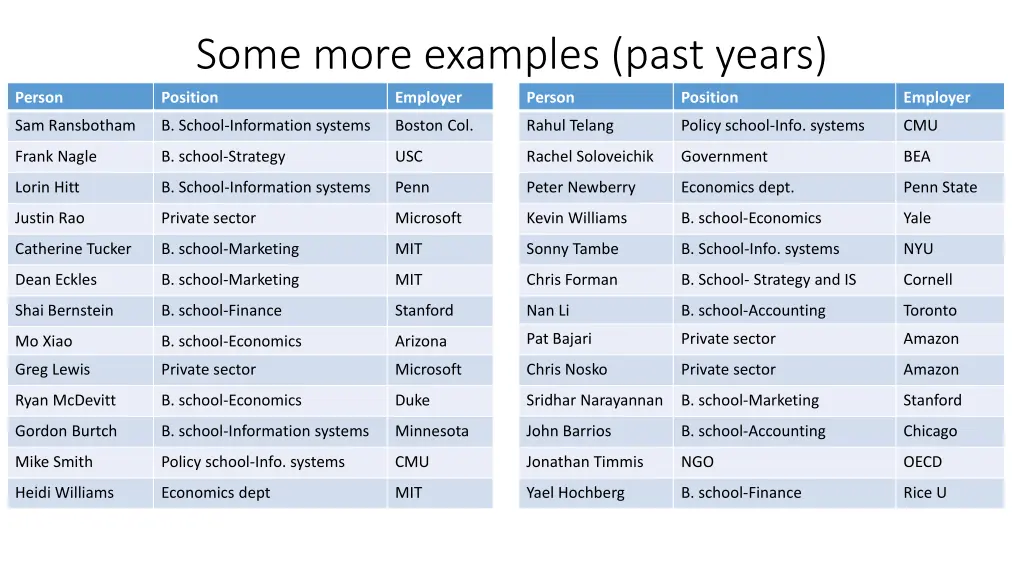 Some more examples (past years)

| Person | Position | Employer |
|---|---|---|
| Sam Ransbotham | B. School-Information systems | Boston Col. |
| Frank Nagle | B. school-Strategy | USC |
| Lorin Hitt | B. School-Information systems | Penn |
| Justin Rao | Private sector | Microsoft |
| Catherine Tucker | B. school-Marketing | MIT |
| Dean Eckles | B. school-Marketing | MIT |
| Shai Bernstein | B. school-Finance | Stanford |
| Mo Xiao | B. school-Economics | Arizona |
| Greg Lewis | Private sector | Microsoft |
| Ryan McDevitt | B. school-Economics | Duke |
| Gordon Burtch | B. school-Information systems | Minnesota |
| Mike Smith | Policy school-Info. systems | CMU |
| Heidi Williams | Economics dept | MIT |

| Person | Position | Employer |
|---|---|---|
| Rahul Telang | Policy school-Info. systems | CMU |
| Rachel Soloveichik | Government | BEA |
| Peter Newberry | Economics dept. | Penn State |
| Kevin Williams | B. school-Economics | Yale |
| Sonny Tambe | B. School-Info. systems | NYU |
| Chris Forman | B. School- Strategy and IS | Cornell |
| Nan Li | B. school-Accounting | Toronto |
| Pat Bajari | Private sector | Amazon |
| Chris Nosko | Private sector | Amazon |
| Sridhar Narayannan | B. school-Marketing | Stanford |
| John Barrios | B. school-Accounting | Chicago |
| Jonathan Timmis | NGO | OECD |
| Yael Hochberg | B. school-Finance | Rice U |